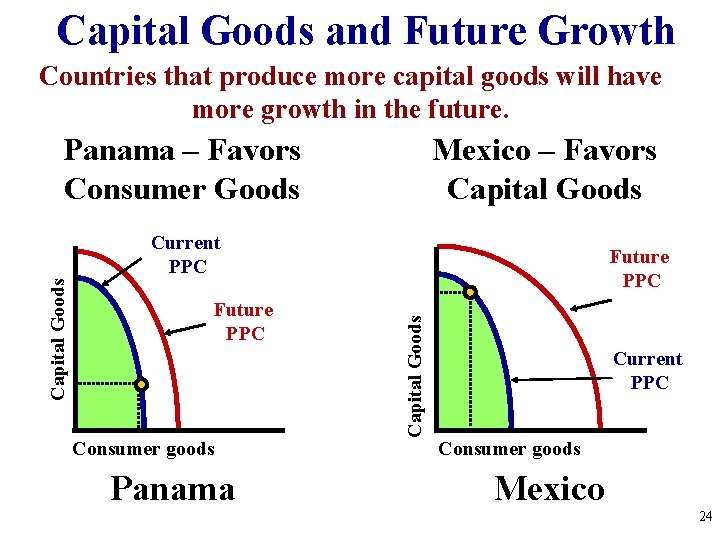 Capital Goods and Future Growth

Countries that produce more capital goods will have more growth in the future.

Panama – Favors Consumer Goods

Current PPC

Future PPC

Capital Goods

Consumer goods

Panama

Mexico – Favors Capital Goods

Future PPC

Current PPC

Capital Goods

Consumer goods

Mexico

24